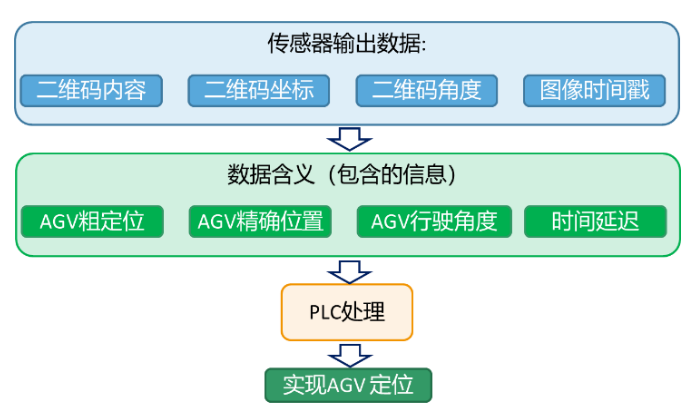 传感器输出数据:

二维码内容

二维码坐标

二维码角度

图像时间戳

数据含义（包含的信息）

AGV粗定位

AGV精确位置

AGV行驶角度

时间延迟

PLC处理

实现AGV 定位